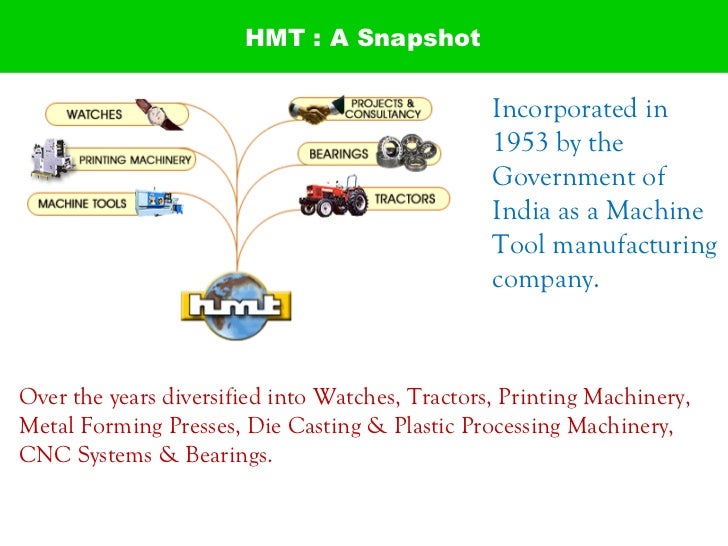 HMT : A Snapshot

WATCHES

PRINTING MACHINERY

MACHINE TOOLS

PROJECTS & CONSULTANCY

BEARINGS

TRACTORS

hmt

Incorporated in 1953 by the Government of India as a Machine Tool manufacturing company.

Over the years diversified into Watches, Tractors, Printing Machinery, Metal Forming Presses, Die Casting & Plastic Processing Machinery, CNC Systems & Bearings.